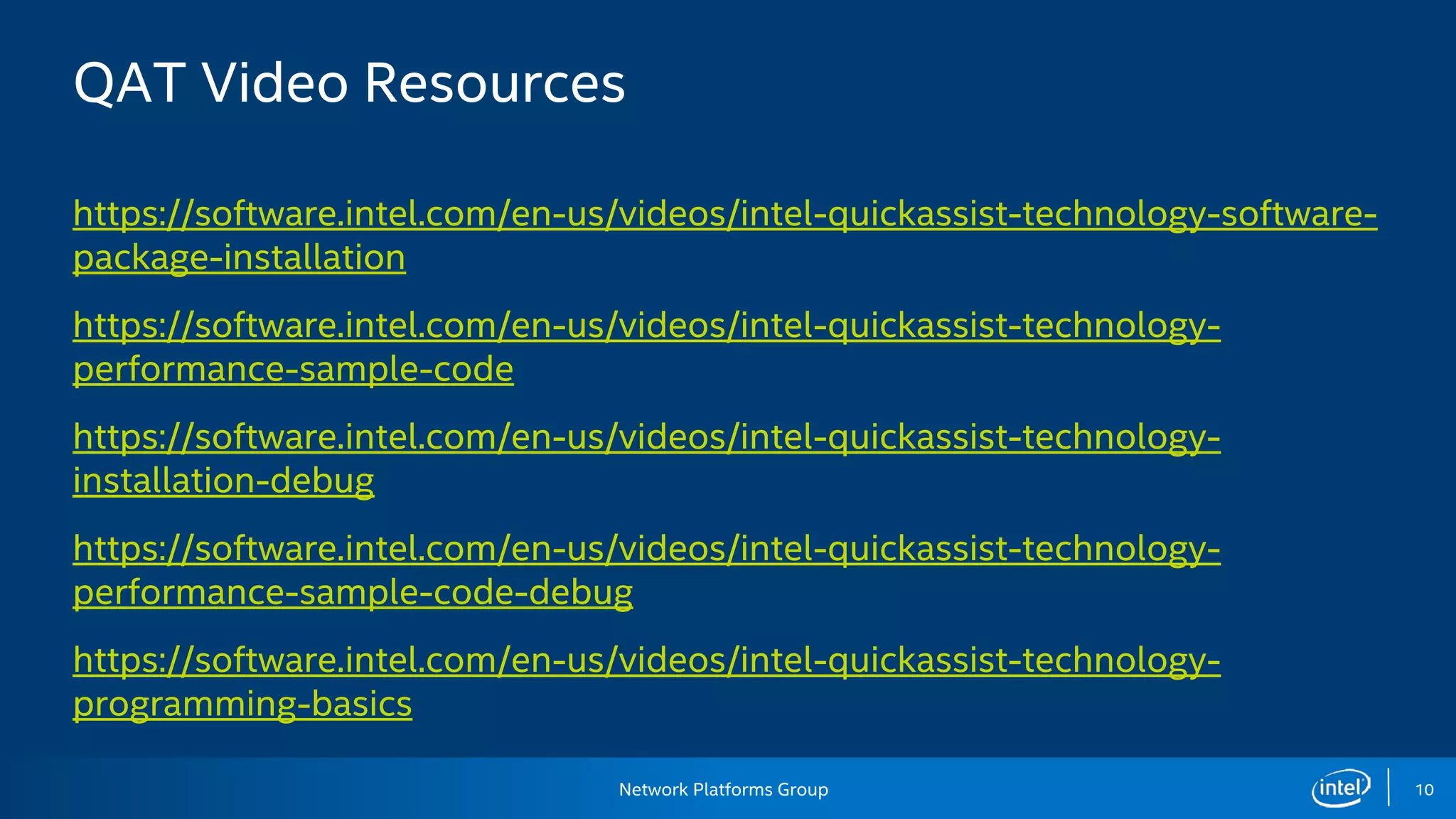 QAT Video Resources

https://software.intel.com/en-us/videos/intel-quickassist-technology-software-package-installation

https://software.intel.com/en-us/videos/intel-quickassist-technology-performance-sample-code

https://software.intel.com/en-us/videos/intel-quickassist-technology-installation-debug

https://software.intel.com/en-us/videos/intel-quickassist-technology-performance-sample-code-debug

https://software.intel.com/en-us/videos/intel-quickassist-technology-programming-basics

Network Platforms Group

intel

10